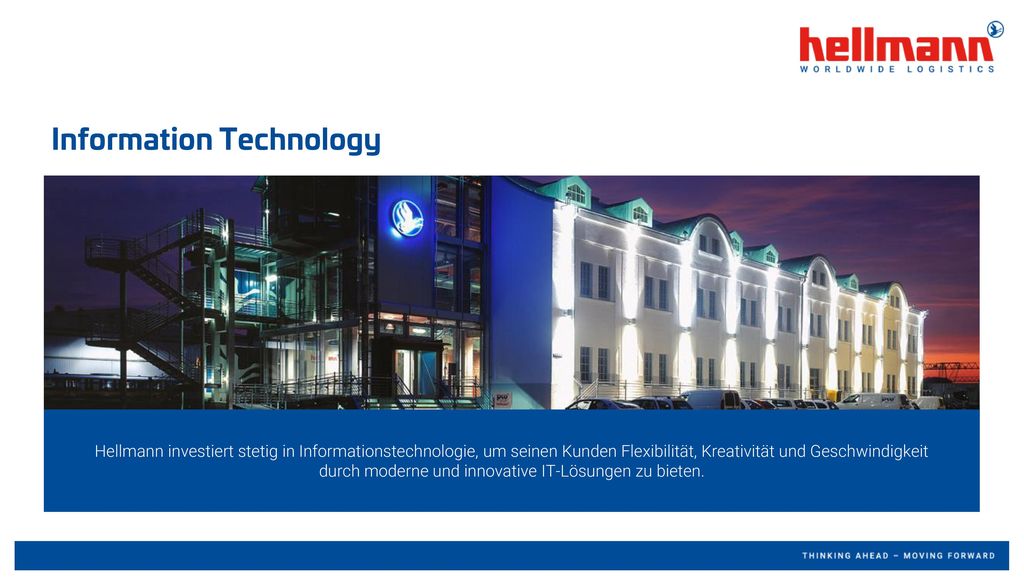 hellmann
WORLDWIDE LOGISTICS

Information Technology

Hellmann investiert stetig in Informationstechnologie, um seinen Kunden Flexibilität, Kreativität und Geschwindigkeit durch moderne und innovative IT-Lösungen zu bieten.

THINKING AHEAD – MOVING FORWARD